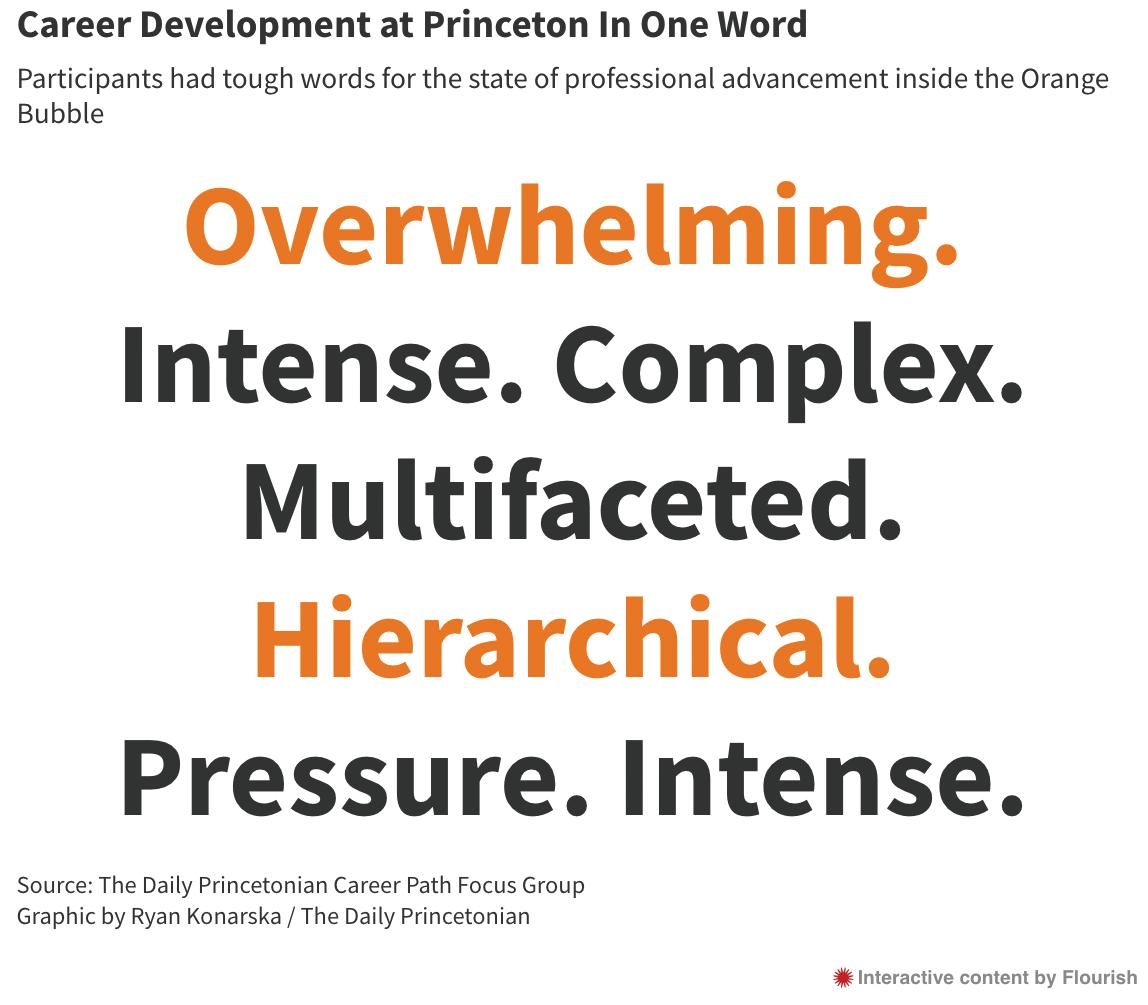 Career Development at Princeton In One Word

Participants had tough words for the state of professional advancement inside the Orange Bubble

Overwhelming.
Intense. Complex.
Multifaceted.
Hierarchical.
Pressure. Intense.

Source: The Daily Princetonian Career Path Focus Group
Graphic by Ryan Konarska / The Daily Princetonian

Interactive content by Flourish